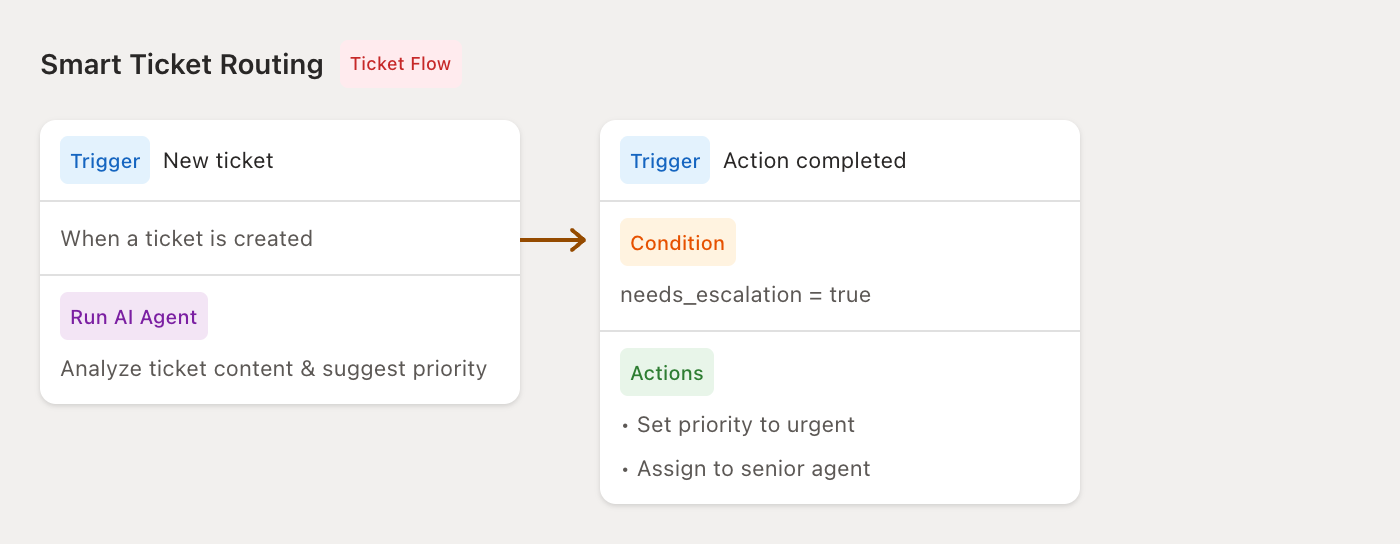 Smart Ticket Routing Ticket Flow

Trigger New ticket

When a ticket is created

Run AI Agent

Analyze ticket content & suggest priority

Trigger Action completed

Condition

needs_escalation = true

Actions

• Set priority to urgent

• Assign to senior agent